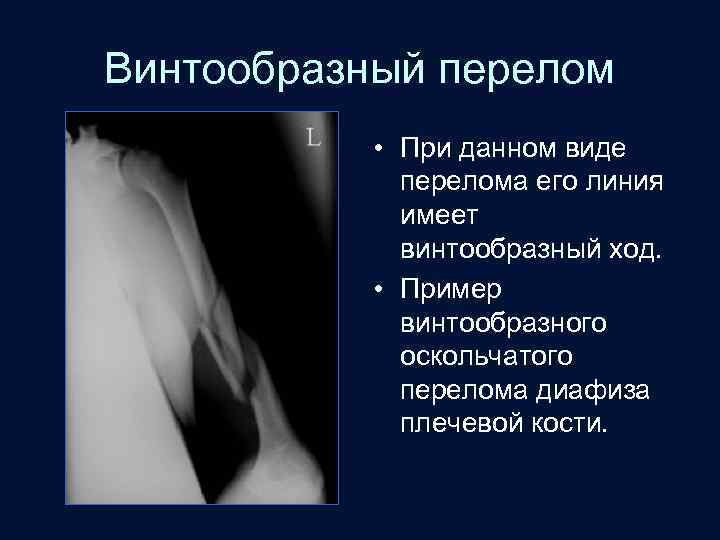 Винтообразный перелом

L

• При данном виде перелома его линия имеет винтообразный ход.

• Пример винтообразного оскольчатого перелома диафиза плечевой кости.